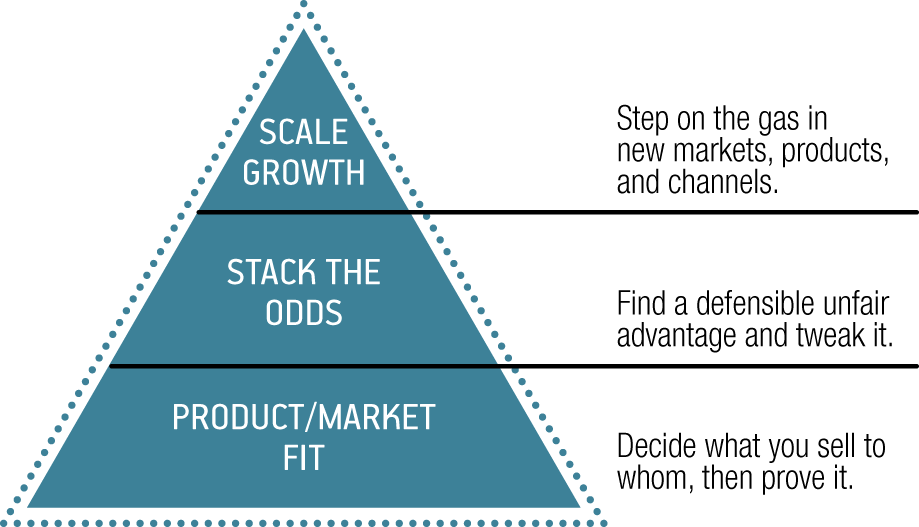 SCALE GROWTH

Step on the gas in new markets, products, and channels.

STACK THE ODDS

Find a defensible unfair advantage and tweak it.

PRODUCT/MARKET FIT

Decide what you sell to whom, then prove it.